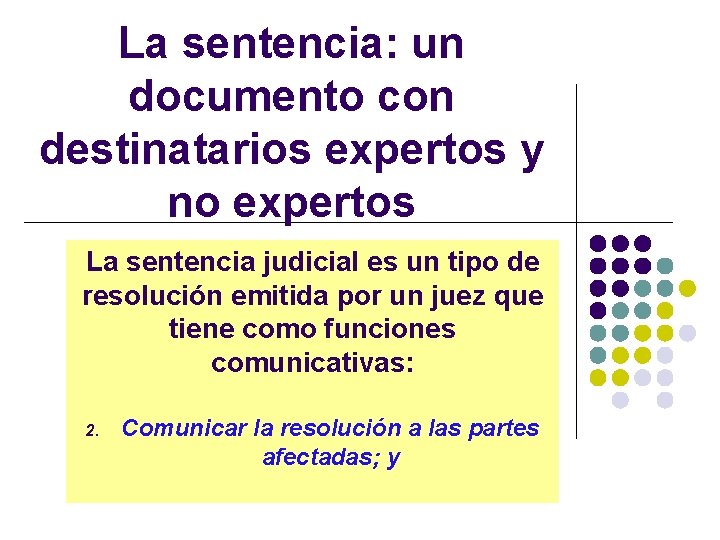 La sentencia: un documento con destinatarios expertos y no expertos

La sentencia judicial es un tipo de resolución emitida por un juez que tiene como funciones comunicativas:

2. Comunicar la resolución a las partes afectadas; y